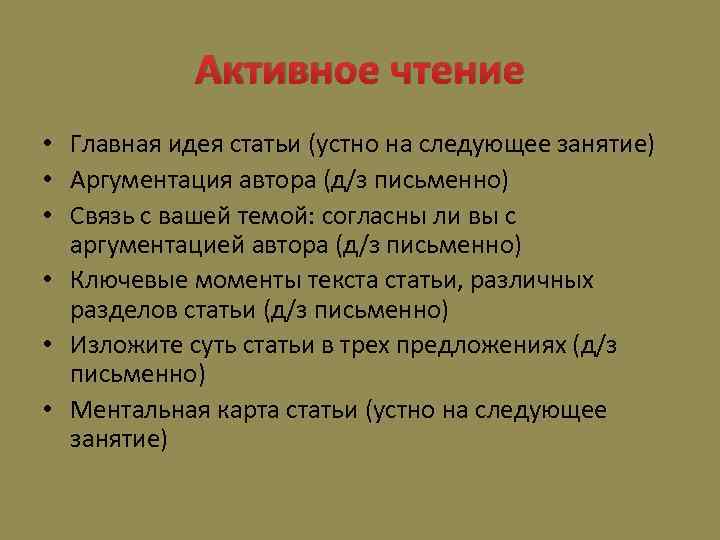 Активное чтение

• Главная идея статьи (устно на следующее занятие)
• Аргументация автора (д/з письменно)
• Связь с вашей темой: согласны ли вы с аргументацией автора (д/з письменно)
• Ключевые моменты текста статьи, различных разделов статьи (д/з письменно)
• Изложите суть статьи в трех предложениях (д/з письменно)
• Ментальная карта статьи (устно на следующее занятие)